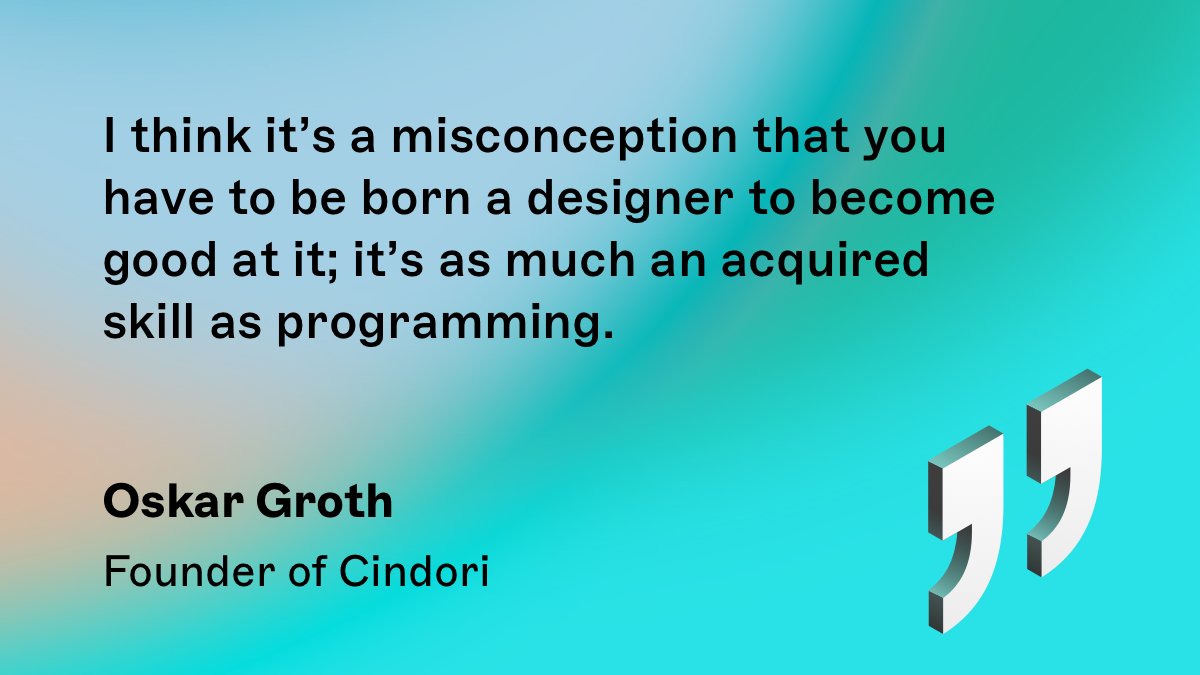 I think it’s a misconception that you have to be born a designer to become good at it; it’s as much an acquired skill as programming.

Oskar Groth

Founder of Cindori